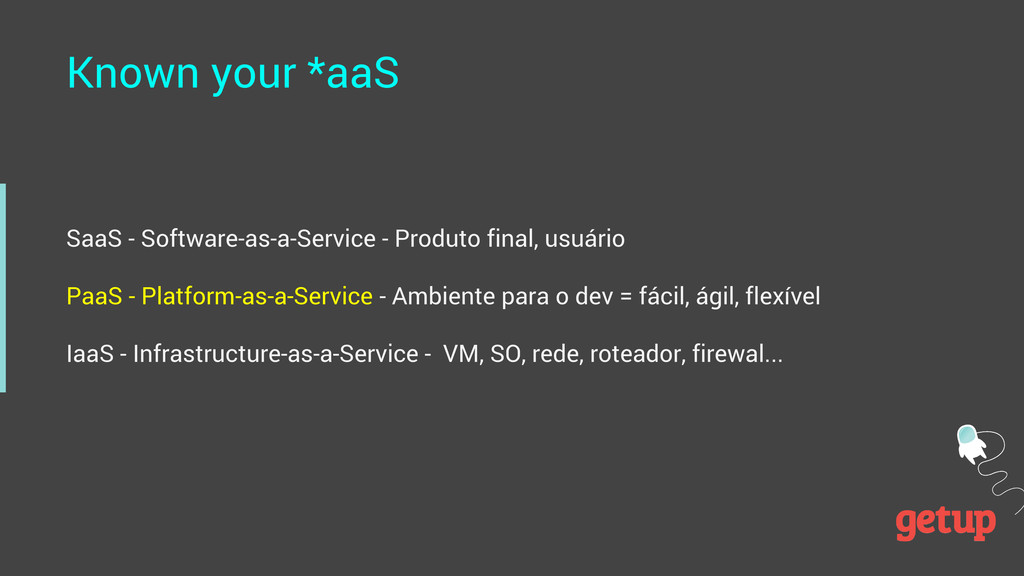 Known your *aaS

SaaS - Software-as-a-Service - Produto final, usuário

PaaS - Platform-as-a-Service - Ambiente para o dev = fácil, ágil, flexível

IaaS - Infrastructure-as-a-Service - VM, SO, rede, roteador, firewal...

getup